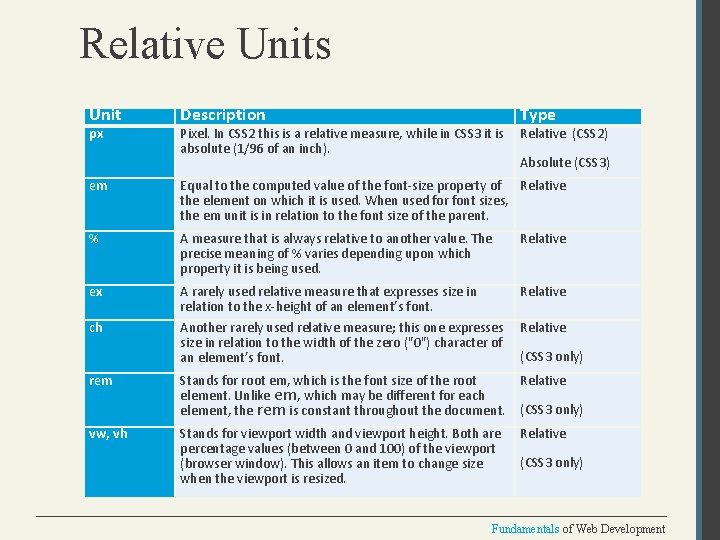 Relative Units

| Unit | Description | Type |
|---|---|---|
| px | Pixel. In CSS2 this is a relative measure, while in CSS3 it is absolute (1/96 of an inch). | Relative (CSS2) Absolute (CSS3) |
| em | Equal to the computed value of the font-size property of the element on which it is used. When used for font sizes, the em unit is in relation to the font size of the parent. | Relative |
| % | A measure that is always relative to another value. The precise meaning of % varies depending upon which property it is being used. | Relative |
| ex | A rarely used relative measure that expresses size in relation to the x-height of an element's font. | Relative |
| ch | Another rarely used relative measure; this one expresses size in relation to the width of the zero ("0") character of an element's font. | Relative (CSS3 only) |
| rem | Stands for root em, which is the font size of the root element. Unlike em, which may be different for each element, the rem is constant throughout the document. | Relative (CSS3 only) |
| vw, vh | Stands for viewport width and viewport height. Both are percentage values (between 0 and 100) of the viewport (browser window). This allows an item to change size when the viewport is resized. | Relative (CSS3 only) |

Fundamentals of Web Development